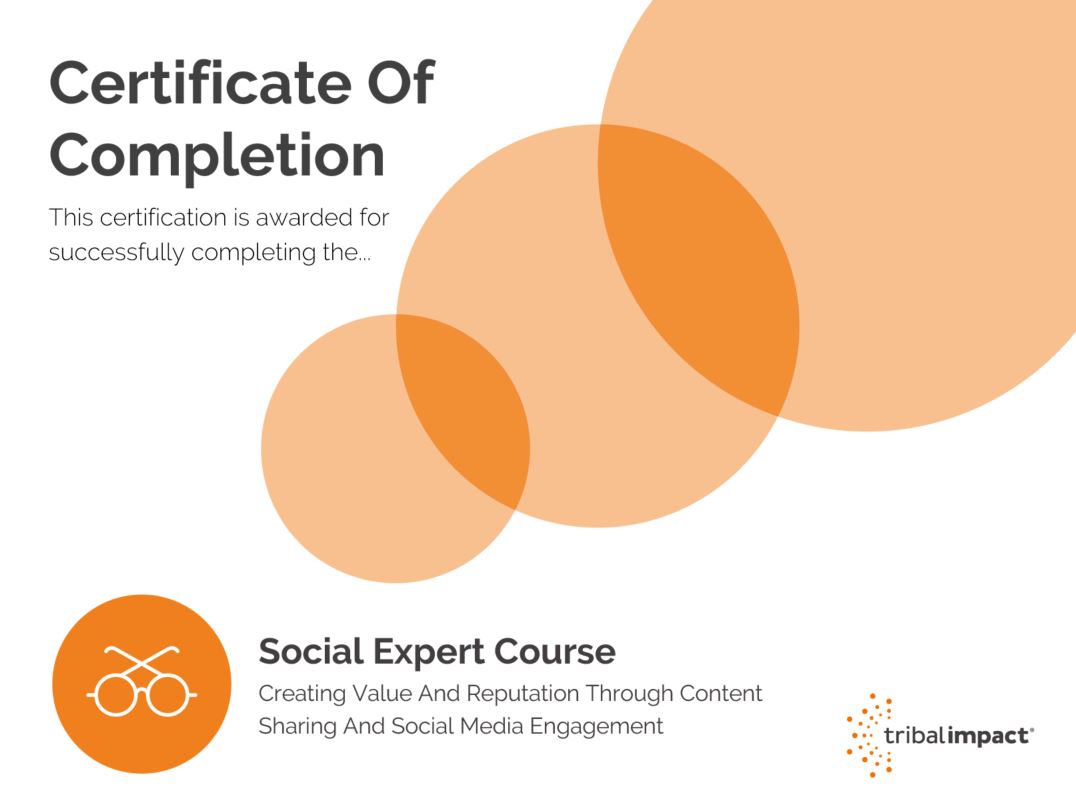 Certificate Of Completion

This certification is awarded for successfully completing the...

Social Expert Course

Creating Value And Reputation Through Content Sharing And Social Media Engagement

tribalimpact®